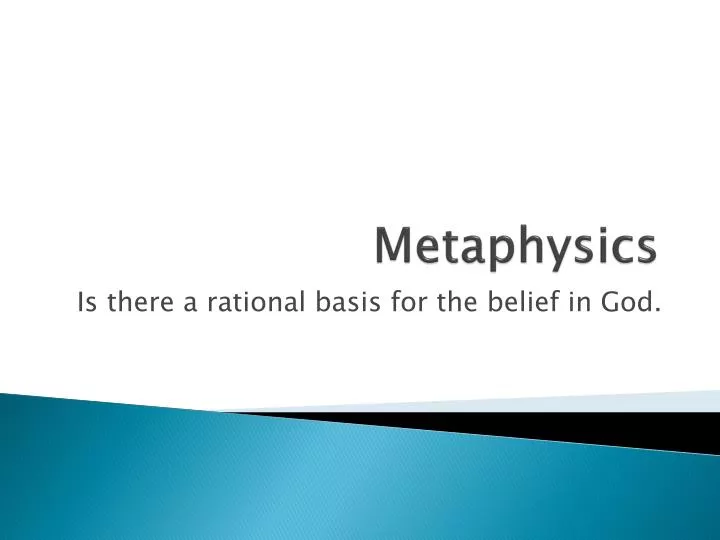 Metaphysics

Is there a rational basis for the belief in God.